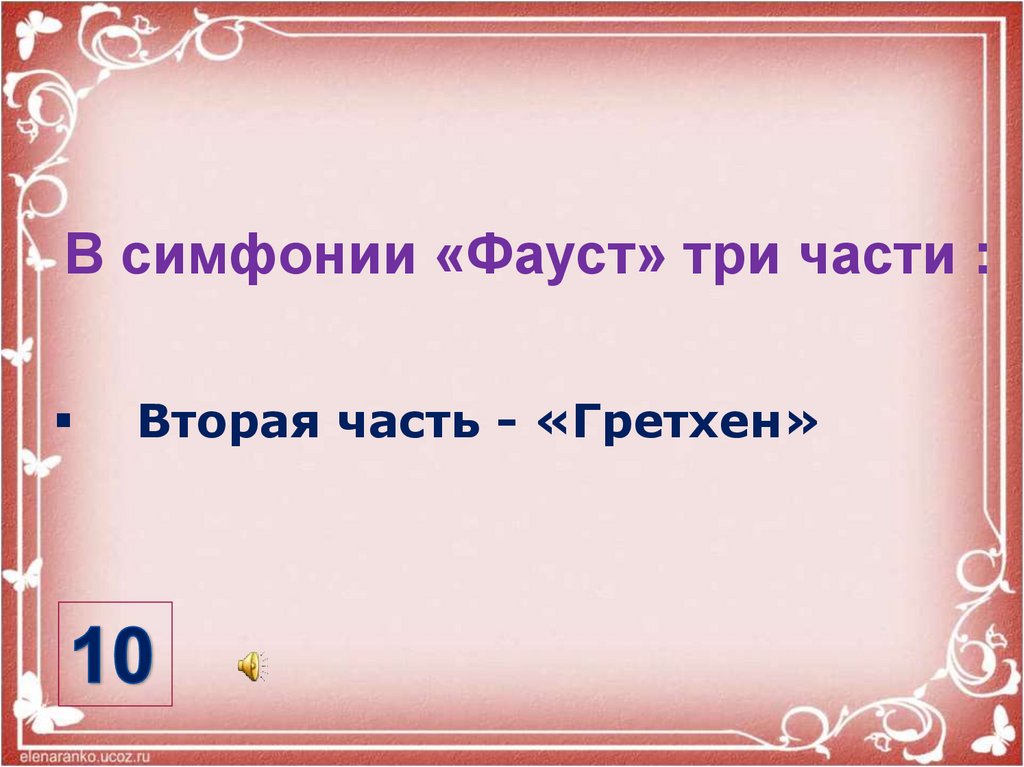 В симфонии «Фауст» три части :

▪ Вторая часть - «Гретхен»

10

elenaranko.ucoz.ru